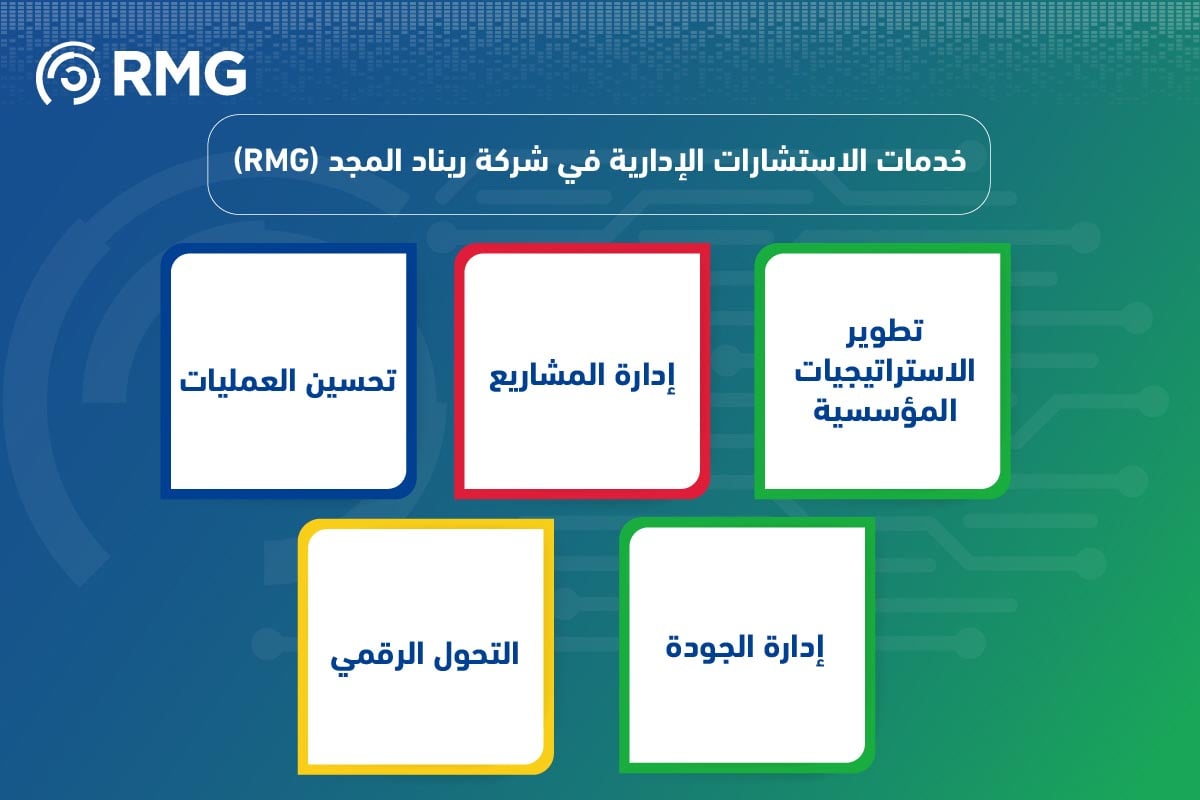 RMG

خدمات الاستشارات الإدارية في شركة ريناد المجد (RMG)

تطوير الاستراتيجيات المؤسسية

إدارة المشاريع

تحسين العمليات

إدارة الجودة

التحول الرقمي